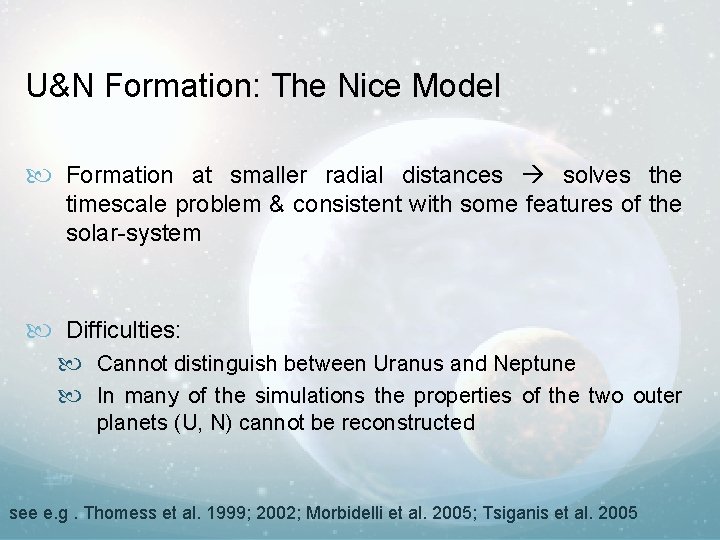 U&N Formation: The Nice Model

Formation at smaller radial distances → solves the timescale problem & consistent with some features of the solar-system

Difficulties:

Cannot distinguish between Uranus and Neptune

In many of the simulations the properties of the two outer planets (U, N) cannot be reconstructed

see e.g . Thomess et al. 1999; 2002; Morbidelli et al. 2005; Tsiganis et al. 2005